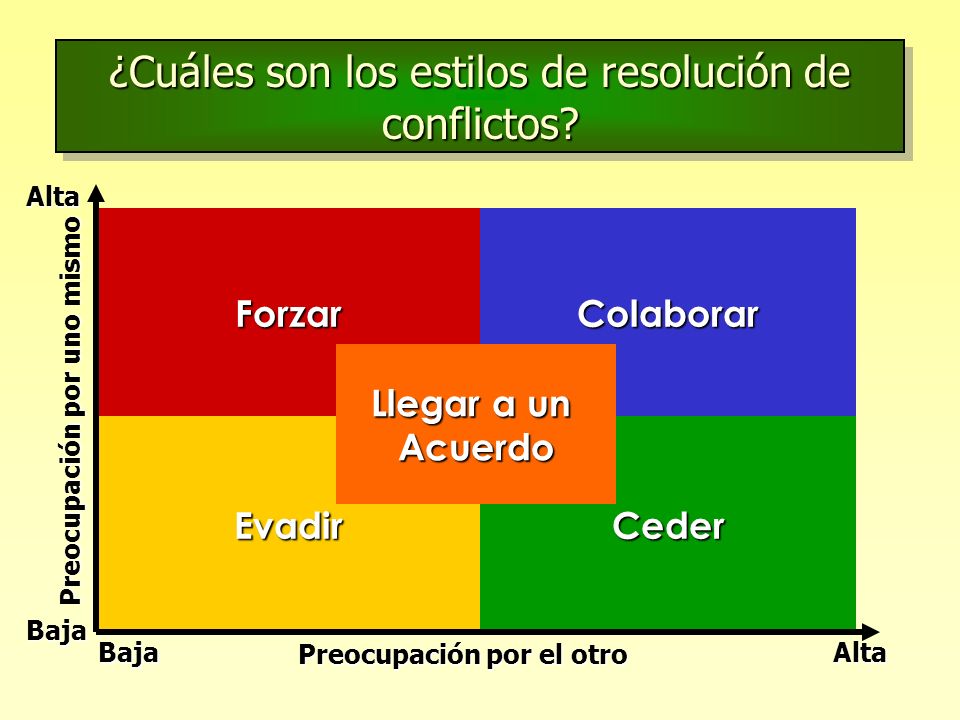 ¿Cuáles son los estilos de resolución de conflictos?

Alta

Preocupación por uno mismo

Baja

Forzar

Colaborar

Llegar a un Acuerdo

Evadir

Ceder

Baja

Preocupación por el otro

Alta